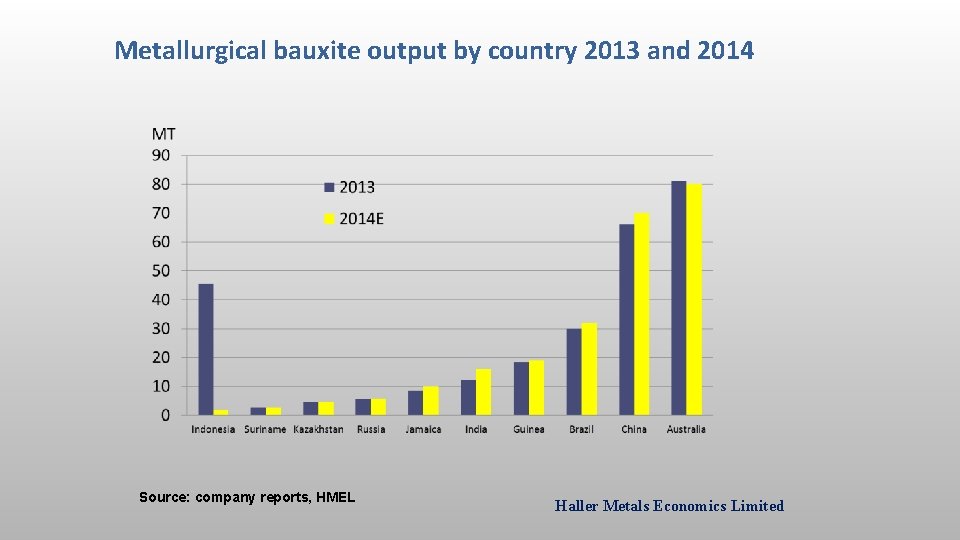 Metallurgical bauxite output by country 2013 and 2014

MT

90

80

70

60

50

40

30

20

10

0

2013

2014E

Indonesia Suriname Kazakhstan Russia Jamaica India Guinea Brazil China Australia

Source: company reports, HMEL

Haller Metals Economics Limited